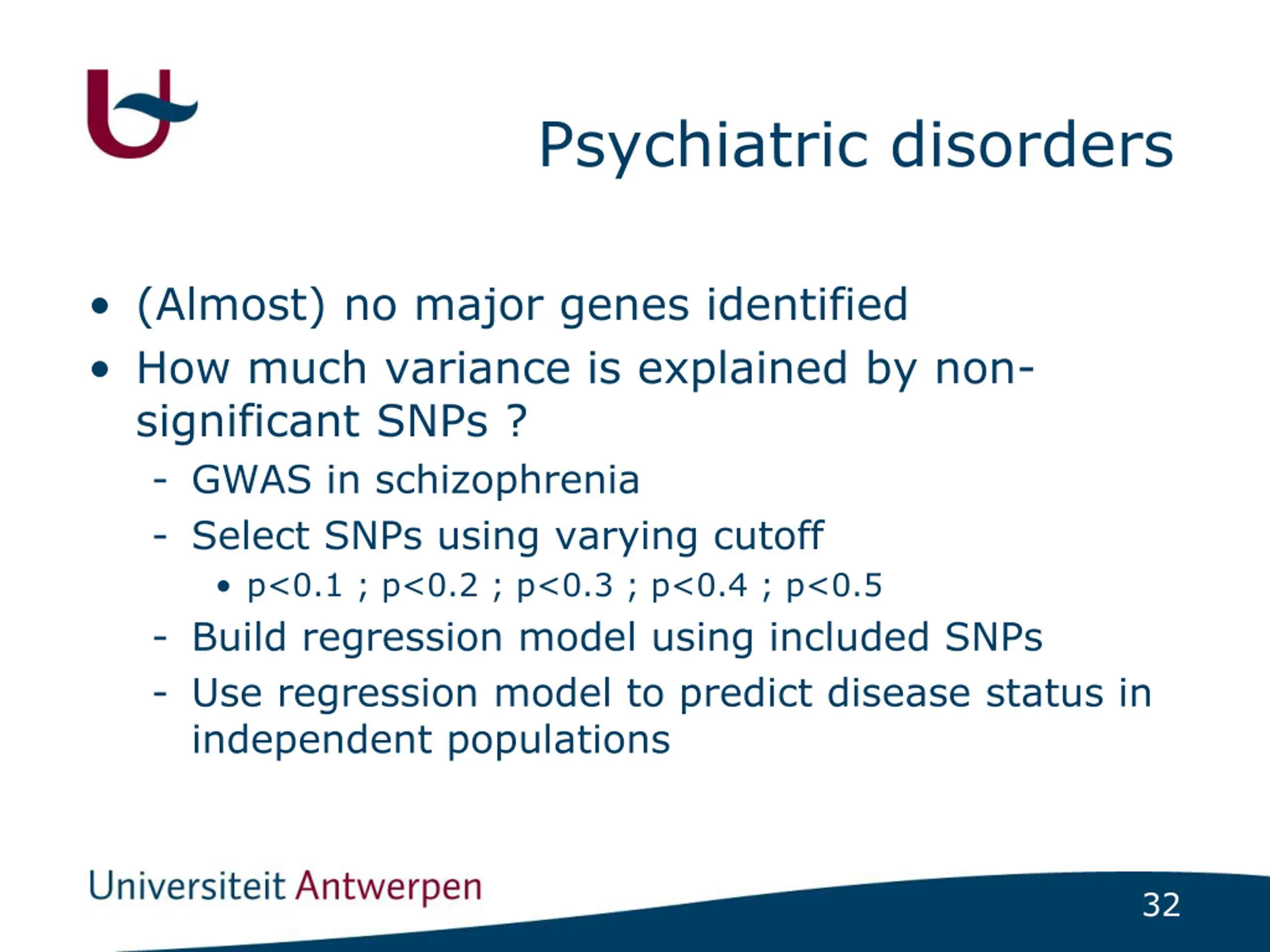 Psychiatric disorders

• (Almost) no major genes identified
• How much variance is explained by non-significant SNPs ?
  - GWAS in schizophrenia
  - Select SNPs using varying cutoff
    • p<0.1 ; p<0.2 ; p<0.3 ; p<0.4 ; p<0.5
  - Build regression model using included SNPs
  - Use regression model to predict disease status in independent populations

Universiteit Antwerpen

32